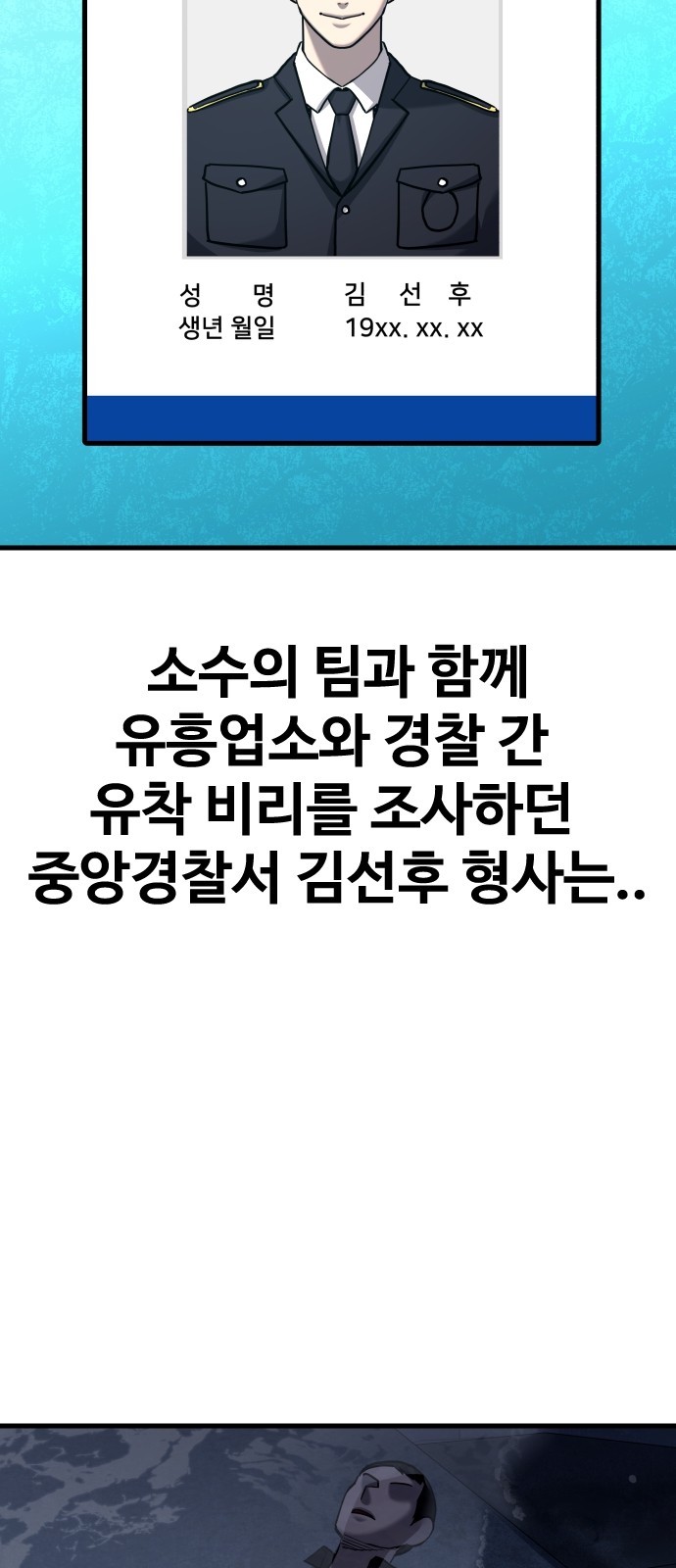 성 명 김 선 후
생년 월일 19xx. xx. xx

소수의 팀과 함께
유흥업소와 경찰 간
유착 비리를 조사하던
중앙경찰서 김선후 형사는..